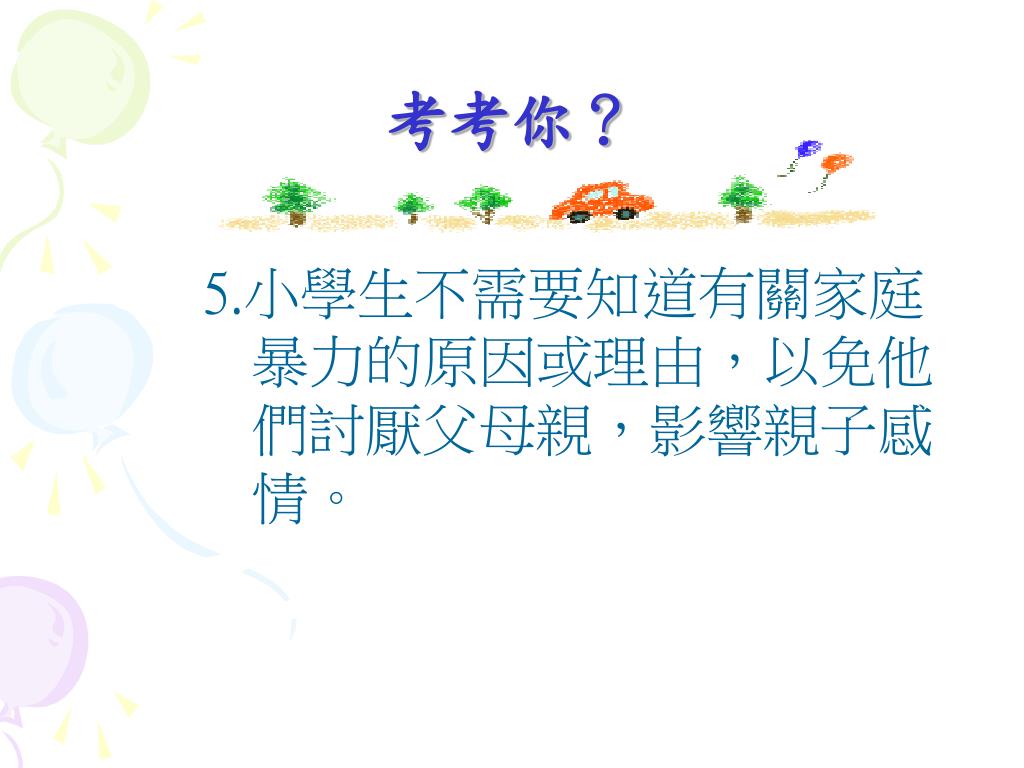 考考你？

5.小學生不需要知道有關家庭暴力的原因或理由，以免他們討厭父母親，影響親子感情。